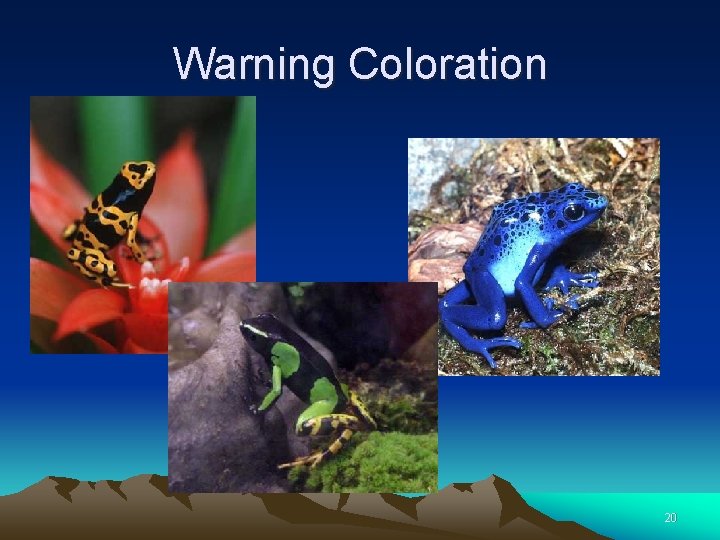 Warning Coloration

20